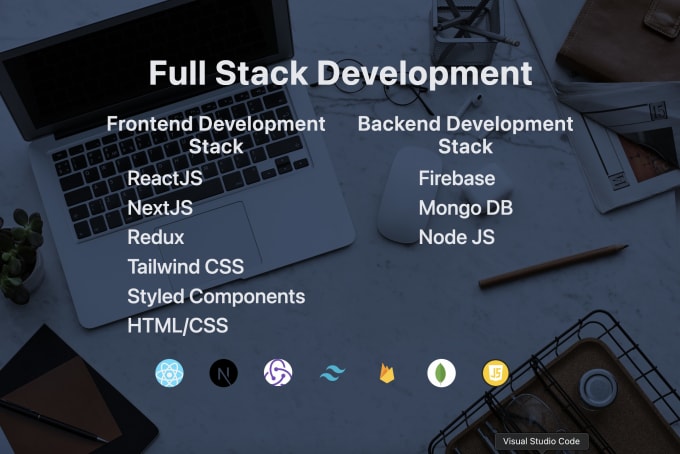 Full Stack Development

Frontend Development Stack

ReactJS
NextJS
Redux
Tailwind CSS
Styled Components
HTML/CSS

Backend Development Stack

Firebase
Mongo DB
Node JS

N

JS

Visual Studio Code